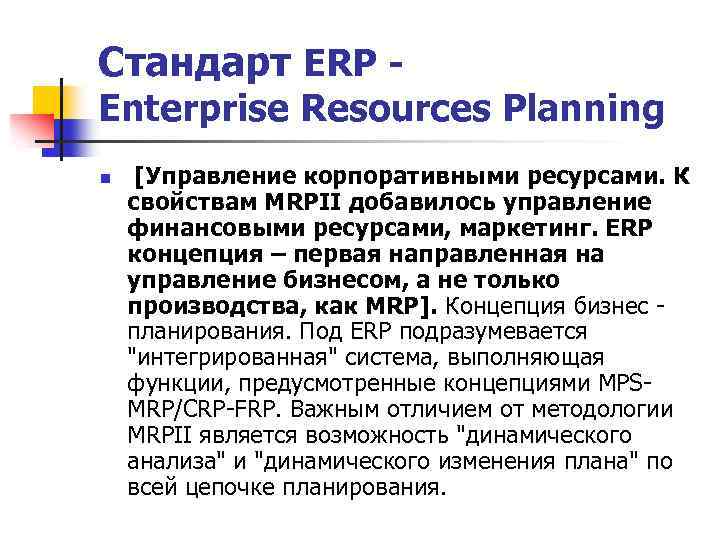 Стандарт ERP -
Enterprise Resources Planning

[Управление корпоративными ресурсами. К свойствам MRPII добавилось управление финансовыми ресурсами, маркетинг. ERP концепция – первая направленная на управление бизнесом, а не только производства, как MRP]. Концепция бизнес - планирования. Под ERP подразумевается "интегрированная" система, выполняющая функции, предусмотренные концепциями MPS-MRP/CRP-FRP. Важным отличием от методологии MRPII является возможность "динамического анализа" и "динамического изменения плана" по всей цепочке планирования.